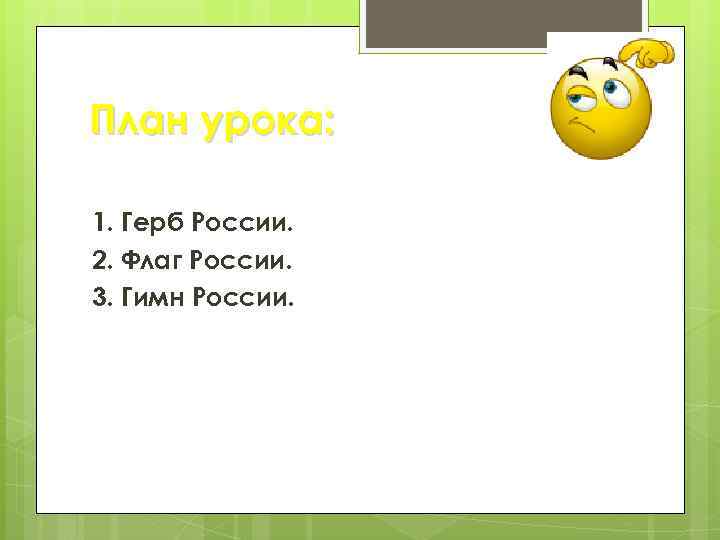 План урока:

1. Герб России.
2. Флаг России.
3. Гимн России.